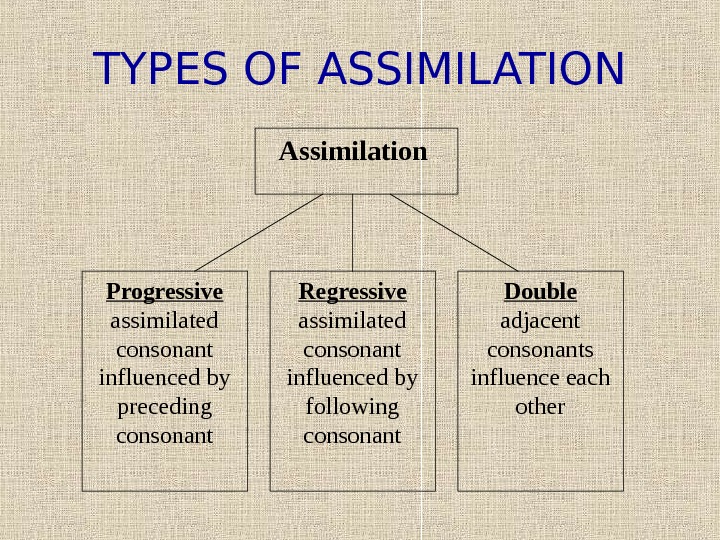 TYPES OF ASSIMILATION

Assimilation

Progressive
assimilated consonant influenced by preceding consonant

Regressive
assimilated consonant influenced by following consonant

Double
adjacent consonants influence each other